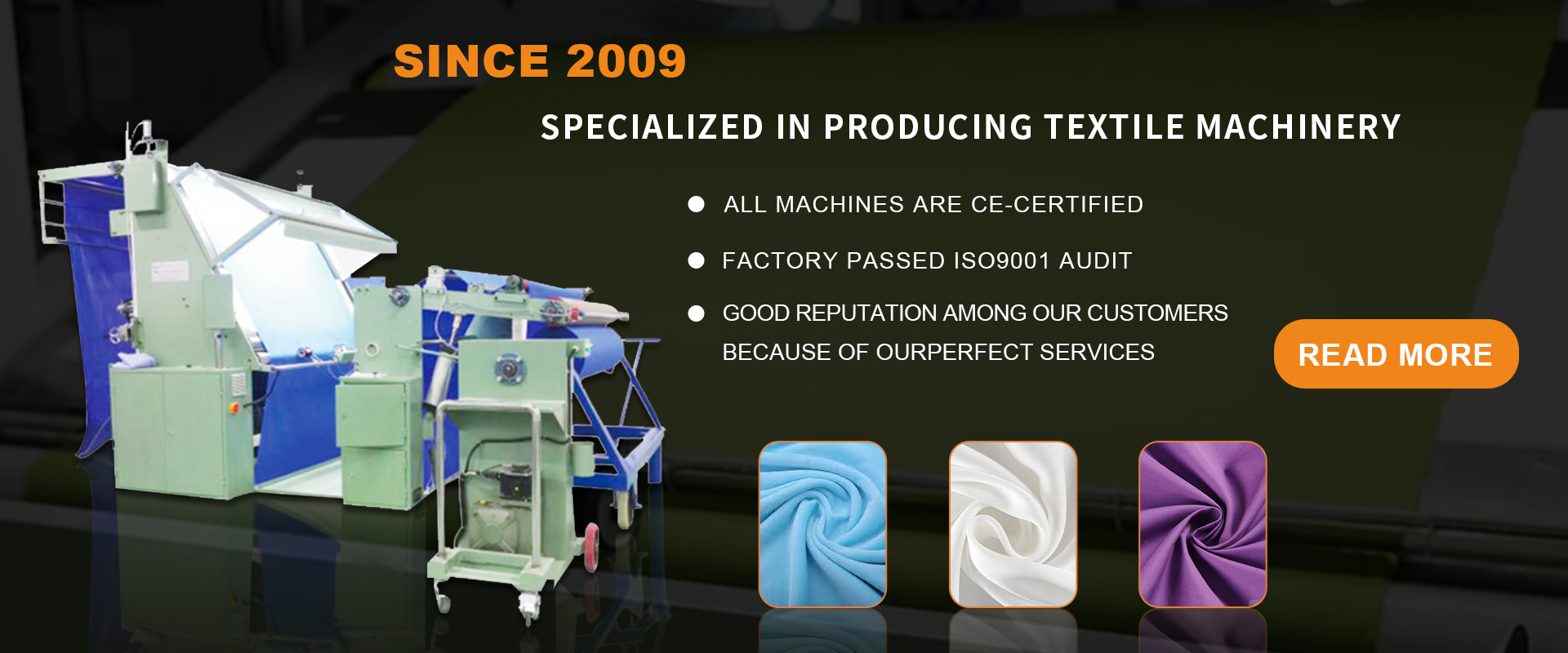 SINCE 2009

SPECIALIZED IN PRODUCING TEXTILE MACHINERY

• ALL MACHINES ARE CE-CERTIFIED

• FACTORY PASSED ISO9001 AUDIT

• GOOD REPUTATION AMONG OUR CUSTOMERS BECAUSE OF OURPERFECT SERVICES

READ MORE